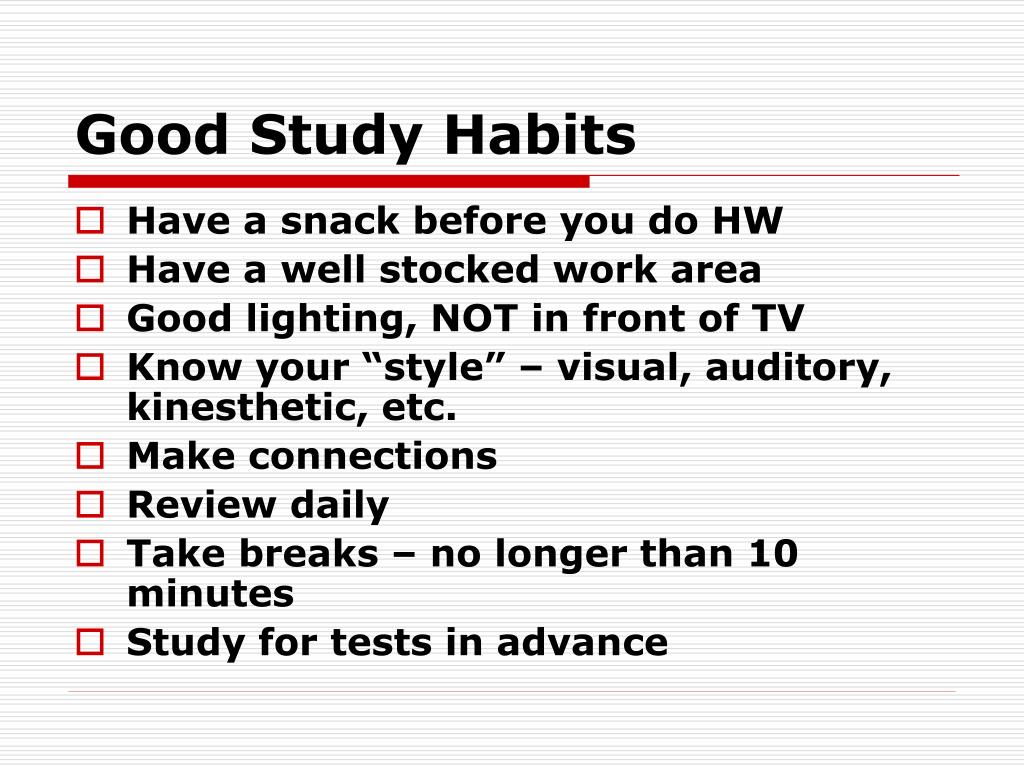 Good Study Habits

- Have a snack before you do HW
- Have a well stocked work area
- Good lighting, NOT in front of TV
- Know your “style” – visual, auditory, kinesthetic, etc.
- Make connections
- Review daily
- Take breaks – no longer than 10 minutes
- Study for tests in advance